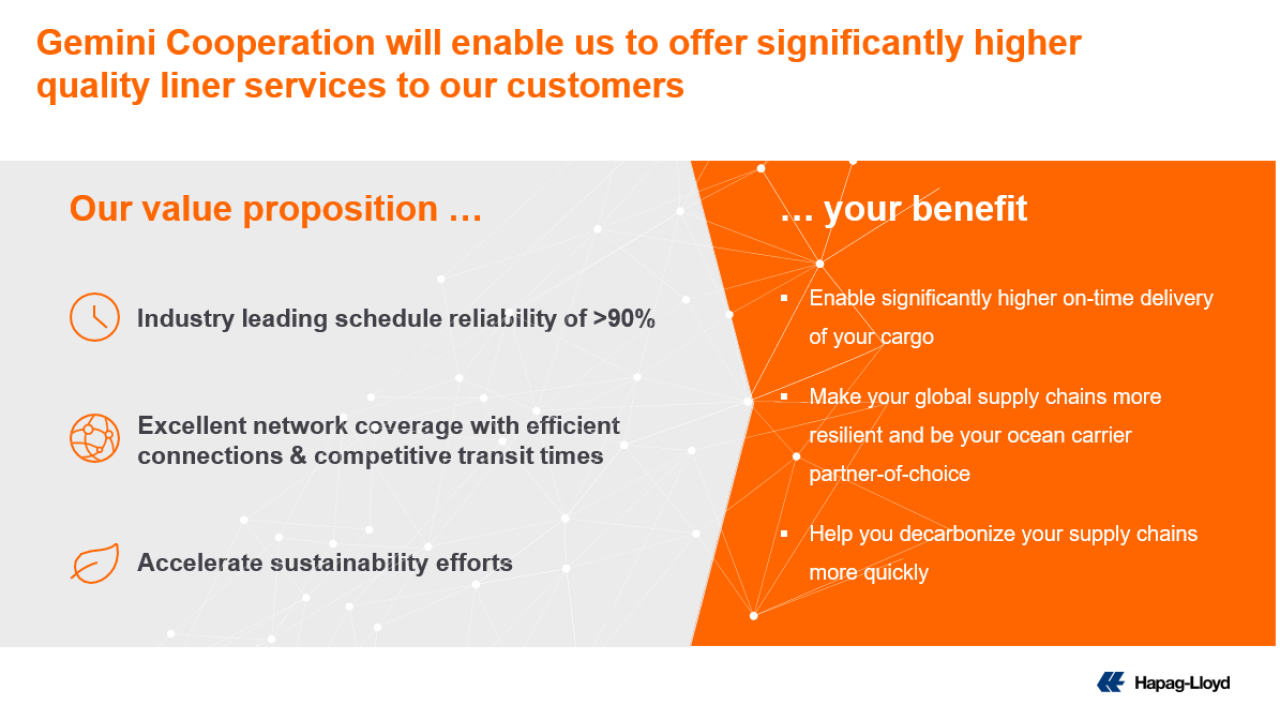 Gemini Cooperation will enable us to offer significantly higher quality liner services to our customers

Our value proposition …

Industry leading schedule reliability of >90%

Excellent network coverage with efficient connections & competitive transit times

Accelerate sustainability efforts

… your benefit

▪ Enable significantly higher on-time delivery of your cargo

▪ Make your global supply chains more resilient and be your ocean carrier partner-of-choice

▪ Help you decarbonize your supply chains more quickly

Hapag-Lloyd